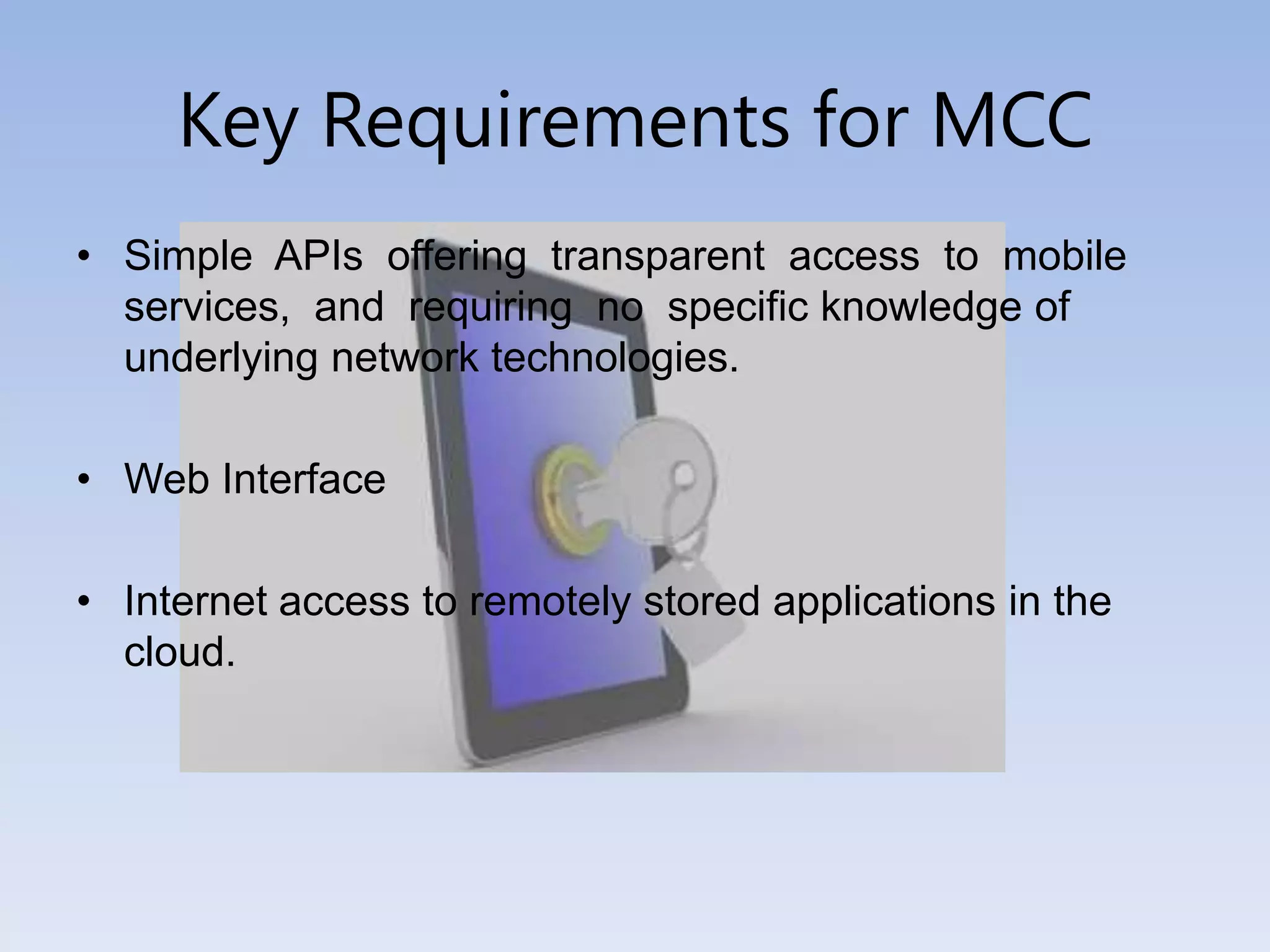 Key Requirements for MCC

• Simple APIs offering transparent access to mobile services, and requiring no specific knowledge of underlying network technologies.

• Web Interface

• Internet access to remotely stored applications in the cloud.